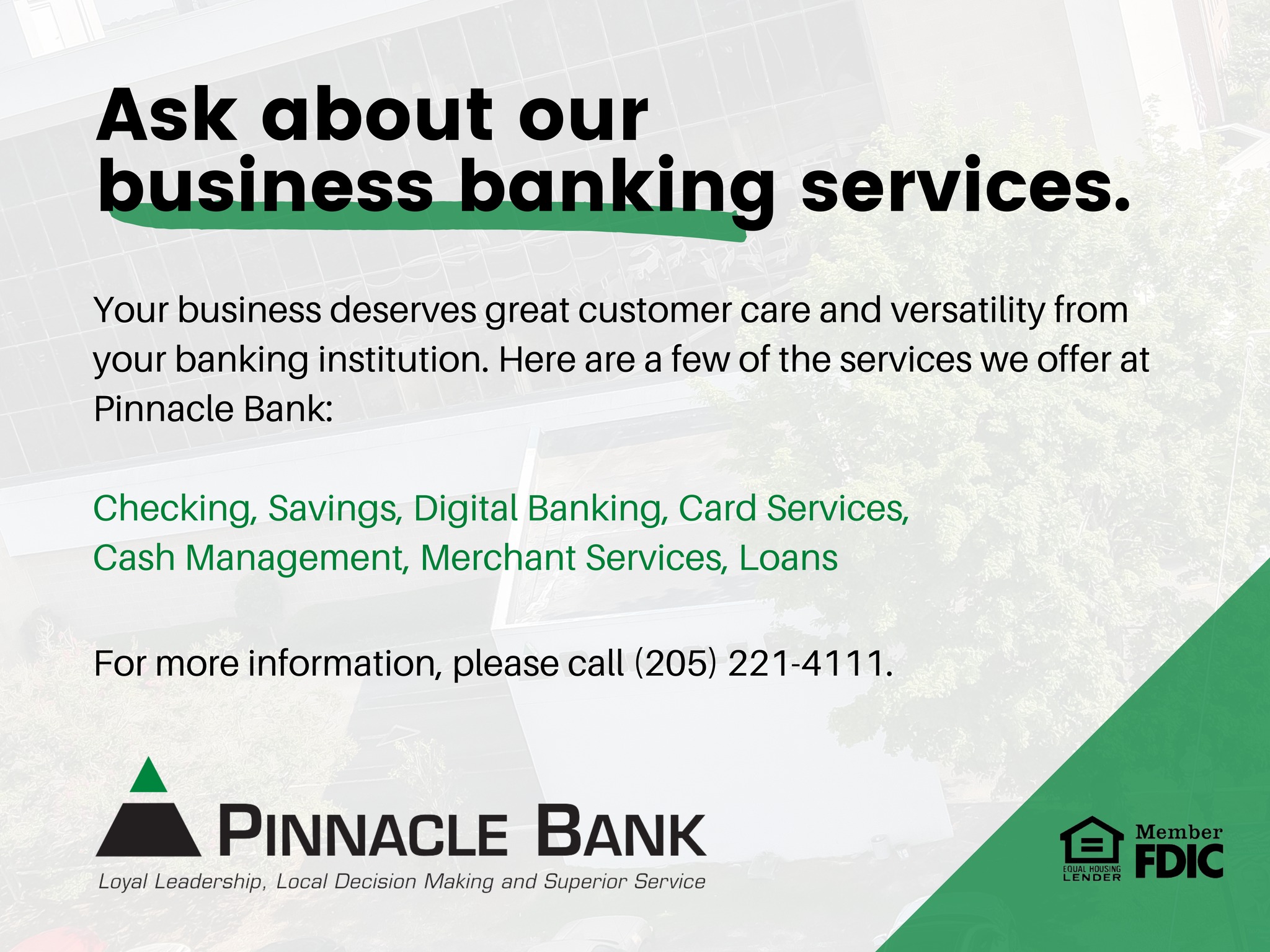 Ask about our business banking services.

Your business deserves great customer care and versatility from your banking institution. Here are a few of the services we offer at Pinnacle Bank:

Checking, Savings, Digital Banking, Card Services, Cash Management, Merchant Services, Loans

For more information, please call (205) 221-4111.

PINNACLE BANK
Loyal Leadership, Local Decision Making and Superior Service

EQUAL HOUSING LENDER

Member FDIC